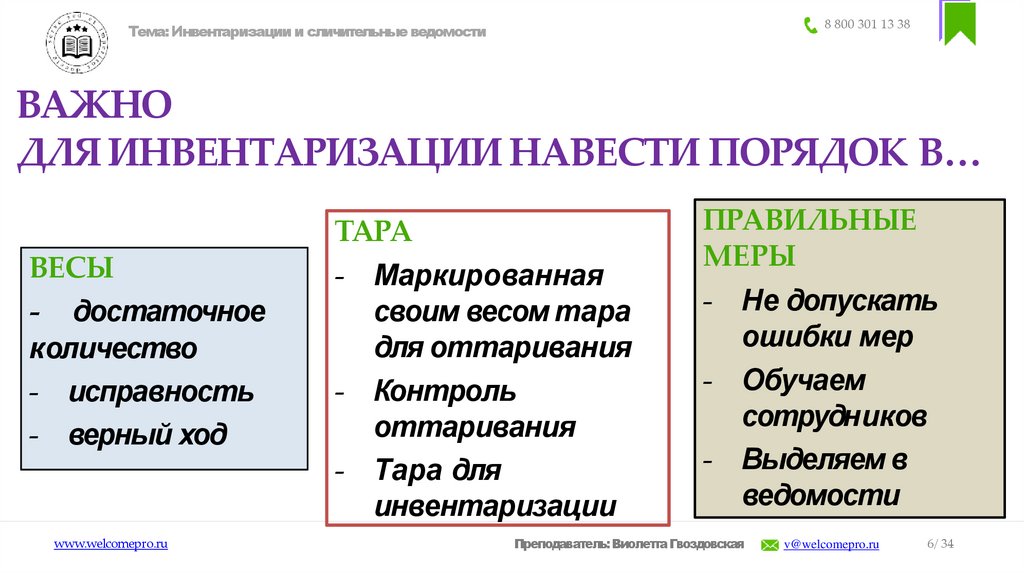 Тема: Инвентаризации и сличительные ведомости

8 800 301 13 38

ВАЖНО
ДЛЯ ИНВЕНТАРИЗАЦИИ НАВЕСТИ ПОРЯДОК В…

ВЕСЫ
- достаточное количество
- исправность
- верный ход

ТАРА
- Маркированная своим весом тара для оттаривания
- Контроль оттаривания
- Тара для инвентаризации

ПРАВИЛЬНЫЕ МЕРЫ
- Не допускать ошибки мер
- Обучаем сотрудников
- Выделяем в ведомости

www.welcomepro.ru

Преподаватель: Виолетта Гвоздовская

v@welcomepro.ru

6/ 34